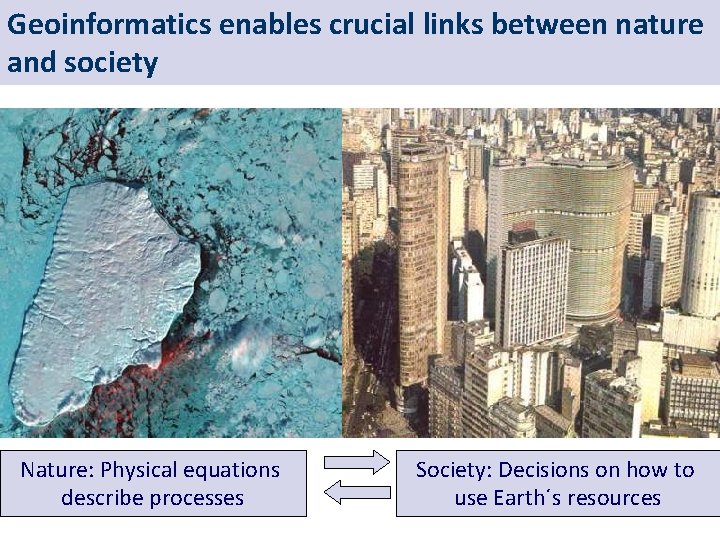 Geoinformatics enables crucial links between nature and society

Nature: Physical equations describe processes

Society: Decisions on how to use Earth´s resources